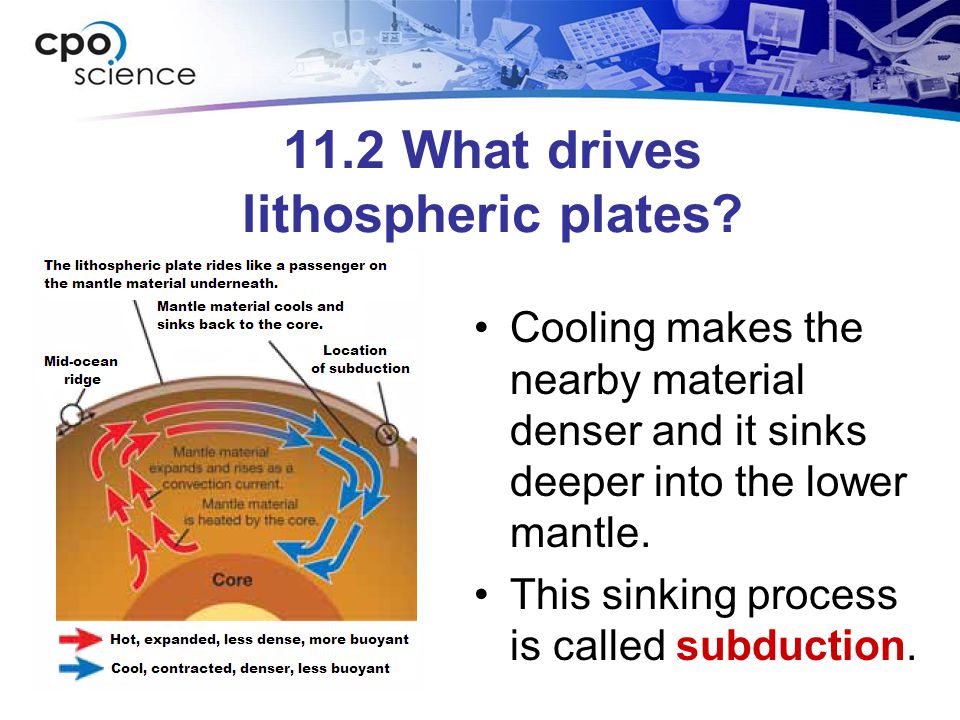 cpo science

11.2 What drives lithospheric plates?

The lithospheric plate rides like a passenger on the mantle material underneath.

Mantle material cools and sinks back to the core.

Mid-ocean ridge

Location of subduction

Mantle material expands and rises as a convection current.

Mantle material is heated by the core.

Core

Hot, expanded, less dense, more buoyant

Cool, contracted, denser, less buoyant

• Cooling makes the nearby material denser and it sinks deeper into the lower mantle.

• This sinking process is called subduction.